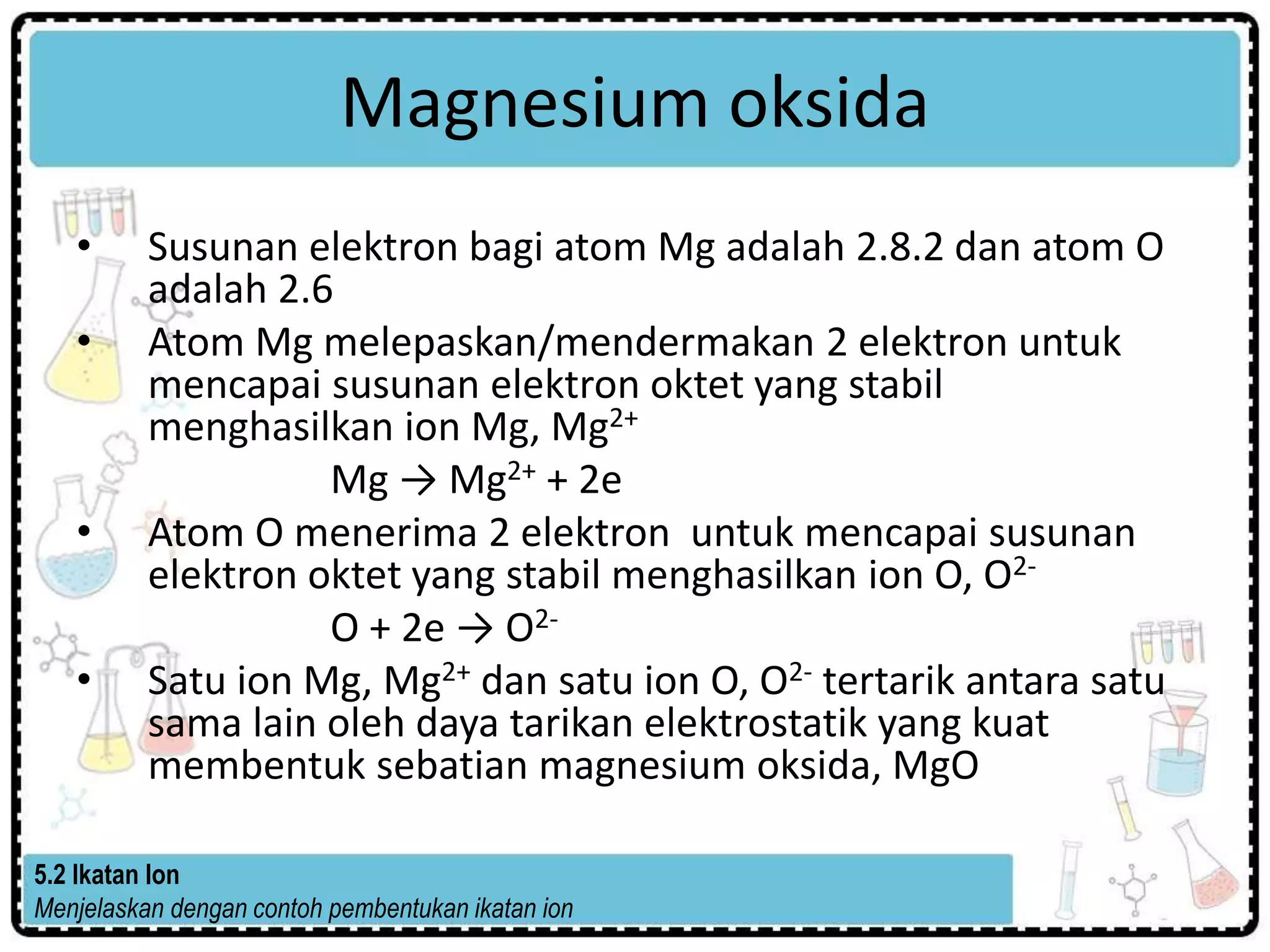 Magnesium oksida

• Susunan elektron bagi atom Mg adalah 2.8.2 dan atom O adalah 2.6

• Atom Mg melepaskan/mendermakan 2 elektron untuk mencapai susunan elektron oktet yang stabil menghasilkan ion Mg, $Mg^{2+}$

$Mg \rightarrow Mg^{2+} + 2e$

• Atom O menerima 2 elektron untuk mencapai susunan elektron oktet yang stabil menghasilkan ion O, $O^{2-}$

$O + 2e \rightarrow O^{2-}$

• Satu ion Mg, $Mg^{2+}$ dan satu ion O, $O^{2-}$ tertarik antara satu sama lain oleh daya tarikan elektrostatik yang kuat membentuk sebatian magnesium oksida, MgO

5.2 Ikatan Ion
Menjelaskan dengan contoh pembentukan ikatan ion